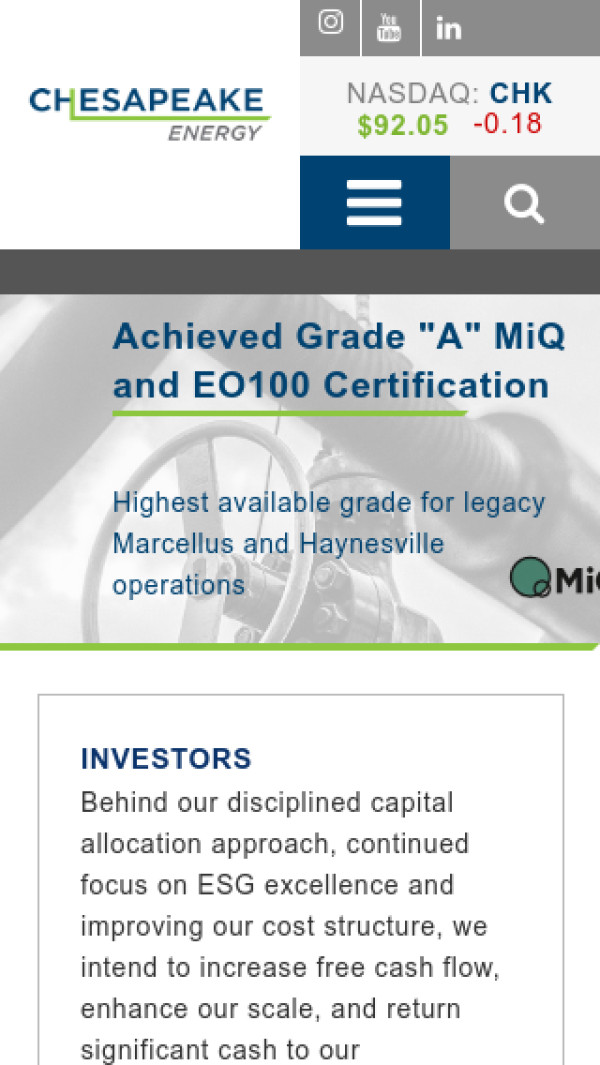 You Tube in

CHESAPEAKE ENERGY

NASDAQ: CHK
$92.05 -0.18

Achieved Grade "A" MiQ and EO100 Certification

Highest available grade for legacy Marcellus and Haynesville operations

MiQ

INVESTORS
Behind our disciplined capital allocation approach, continued focus on ESG excellence and improving our cost structure, we intend to increase free cash flow, enhance our scale, and return significant cash to our